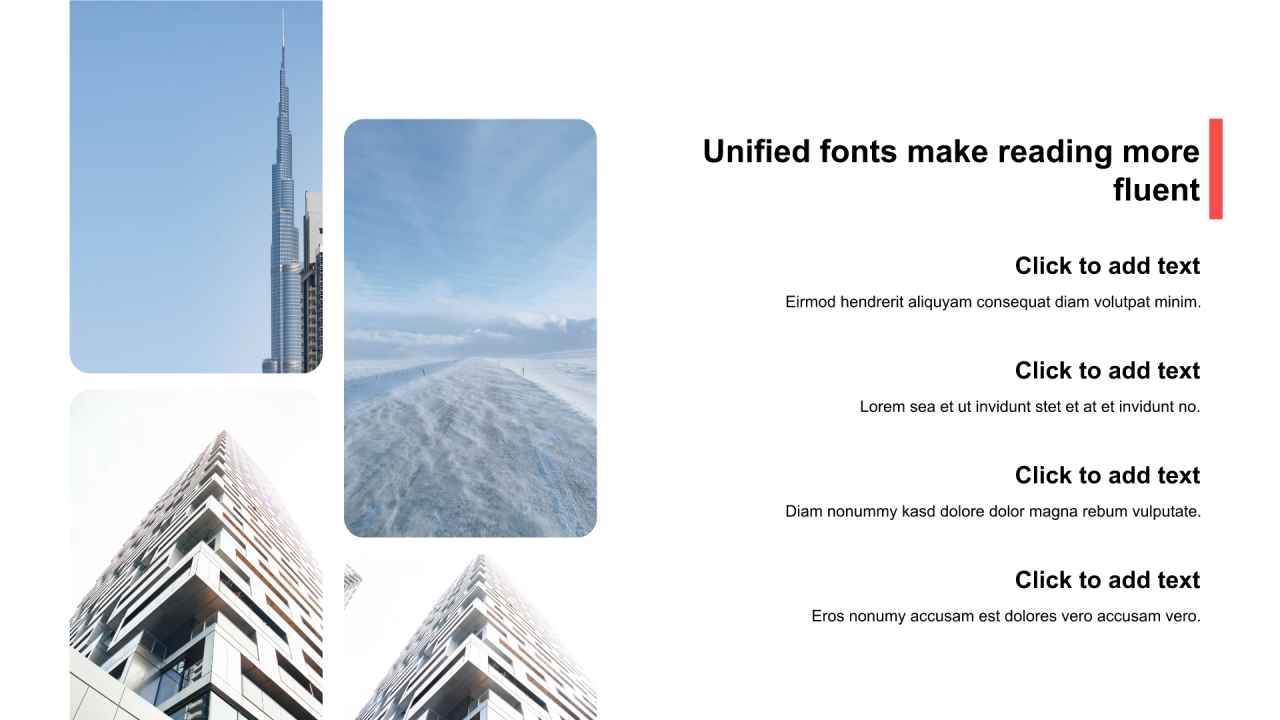 Unified fonts make reading more fluent

Click to add text

Eirmod hendrerit aliquyam consequat diam volutpat minim.

Click to add text

Lorem sea et ut invidunt stet et at et invidunt no.

Click to add text

Diam nonummy kasd dolore dolor magna rebum vulputate.

Click to add text

Eros nonumy accusam est dolores vero accusam vero.